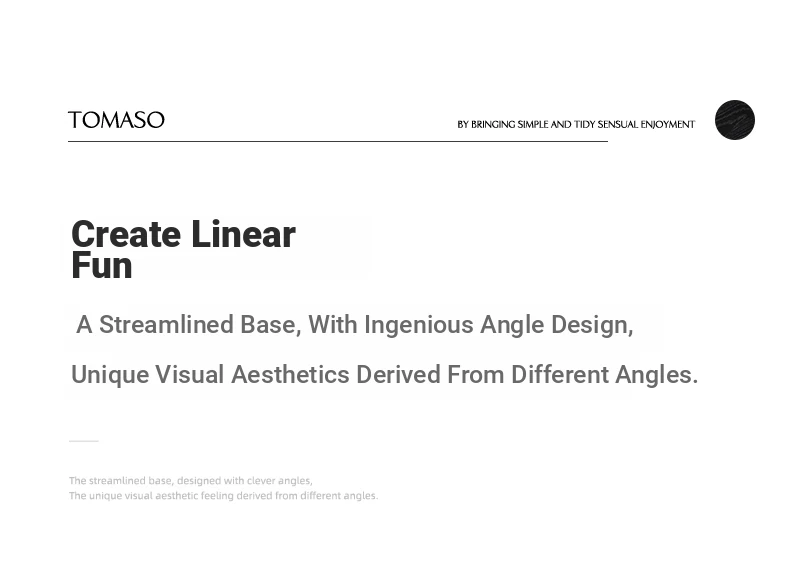 TOMASO

BY BRINGING SIMPLE AND TIDY SENSUAL ENJOYMENT

Create Linear Fun

A Streamlined Base, With Ingenious Angle Design,

Unique Visual Aesthetics Derived From Different Angles.

The streamlined base, designed with clever angles,
The unique visual aesthetic feeling derived from different angles.